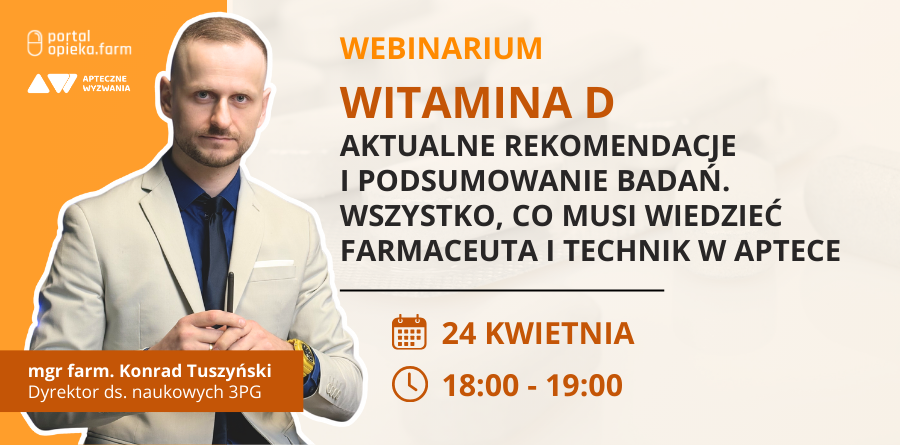 portal opieka.farm

APTECZNE WYZWANIA

WEBINARIUM

WITAMINA D

AKTUALNE REKOMENDACJE I PODSUMOWANIE BADAŃ. WSZYSTKO, CO MUSI WIEDZIEĆ FARMACEUTA I TECHNIK W APTECE

24 KWIETNIA

18:00 - 19:00

mgr farm. Konrad Tuszyński
Dyrektor ds. naukowych 3PG